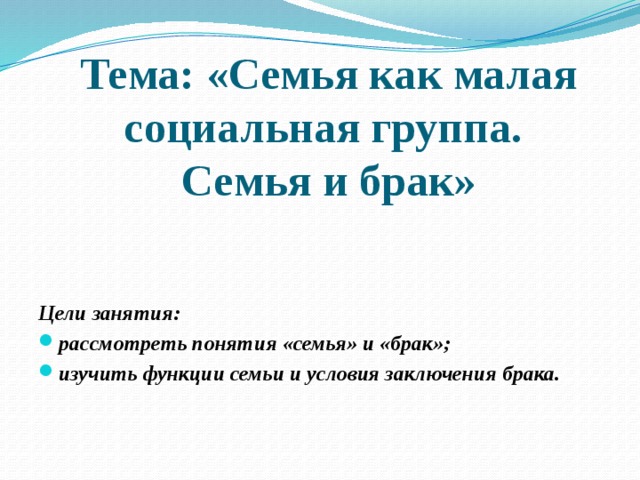 Тема: «Семья как малая социальная группа. Семья и брак»

Цели занятия:
- рассмотреть понятия «семья» и «брак»;
- изучить функции семьи и условия заключения брака.